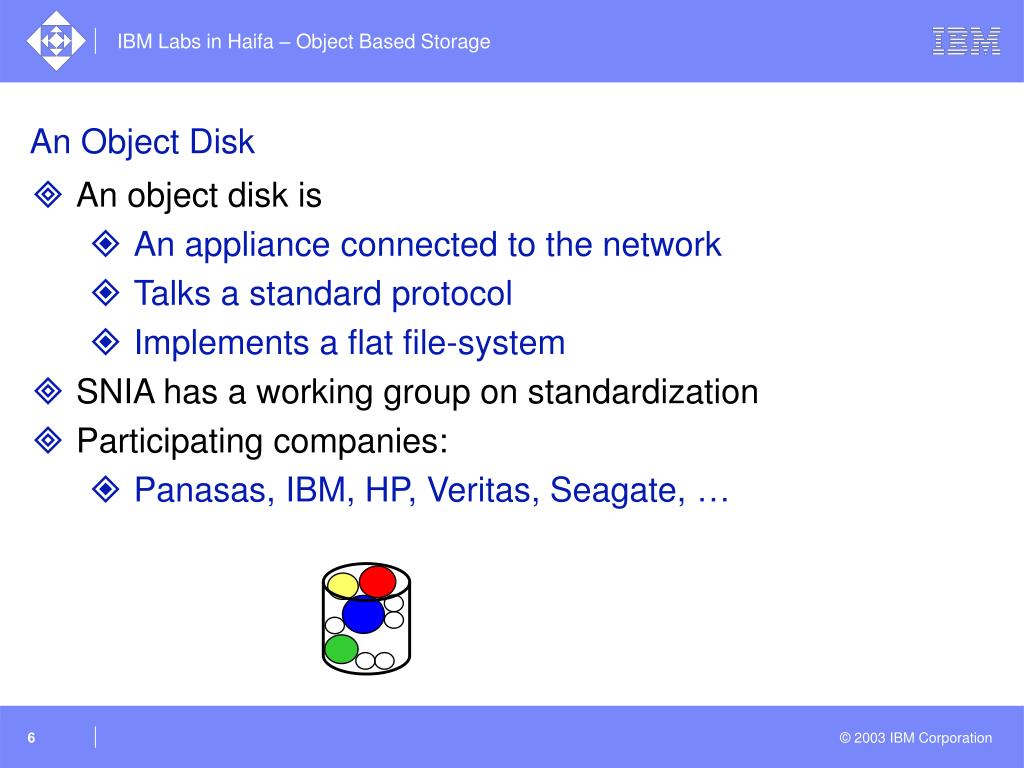 IBM Labs in Haifa – Object Based Storage

IBM

An Object Disk

An object disk is

An appliance connected to the network

Talks a standard protocol

Implements a flat file-system

SNIA has a working group on standardization

Participating companies:

Panasas, IBM, HP, Veritas, Seagate, …

6

© 2003 IBM Corporation